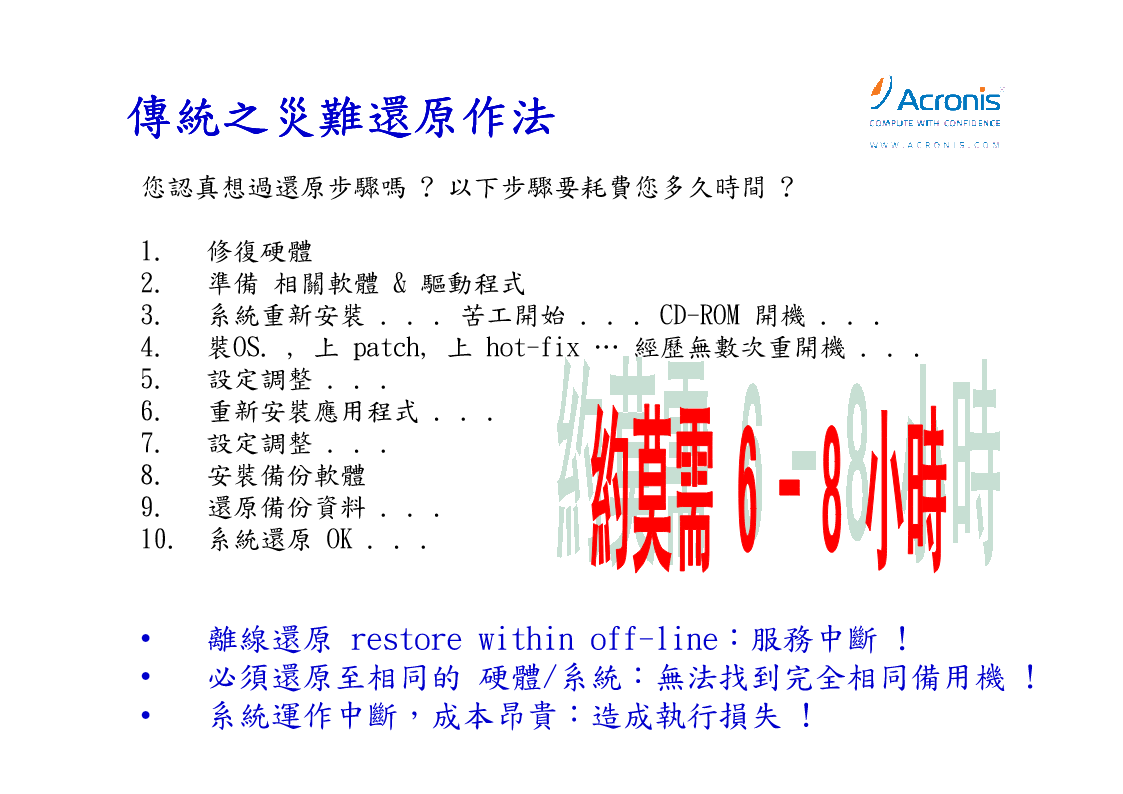 傳統之災難還原作法

Acronis
COMPUTE WITH CONFIDENCE
WWW.ACRONIS.COM

您認真想過還原步驟嗎 ? 以下步驟要耗費您多久時間 ?

1. 修復硬體
2. 準備 相關軟體 & 驅動程式
3. 系統重新安裝 . . . 苦工開始 . . . CD-ROM 開機 . . .
4. 裝OS. , 上 patch, 上 hot-fix … 經歷無數次重開機 . . .
5. 設定調整 . . .
6. 重新安裝應用程式 . . .
7. 設定調整 . . .
8. 安裝備份軟體
9. 還原備份資料 . . .
10. 系統還原 OK . . .

約莫需 6 - 8小時

• 離線還原 restore within off-line:服務中斷 !
• 必須還原至相同的 硬體/系統:無法找到完全相同備用機 !
• 系統運作中斷,成本昂貴:造成執行損失 !